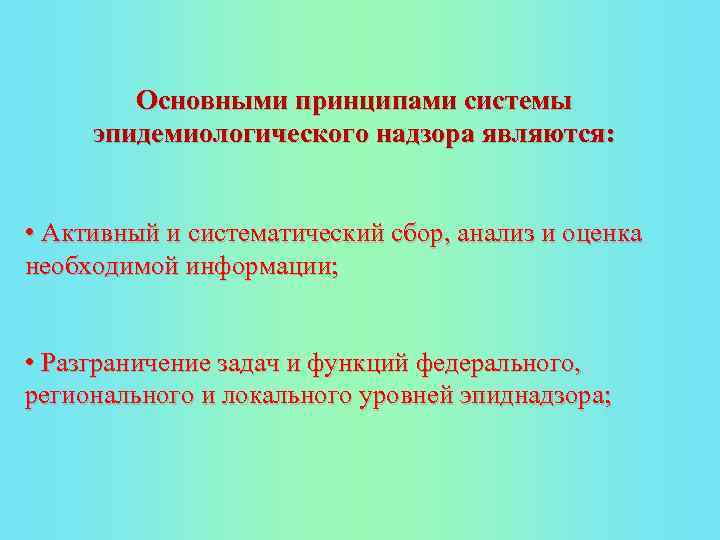 Основными принципами системы эпидемиологического надзора являются:

• Активный и систематический сбор, анализ и оценка необходимой информации;

• Разграничение задач и функций федерального, регионального и локального уровней эпиднадзора;